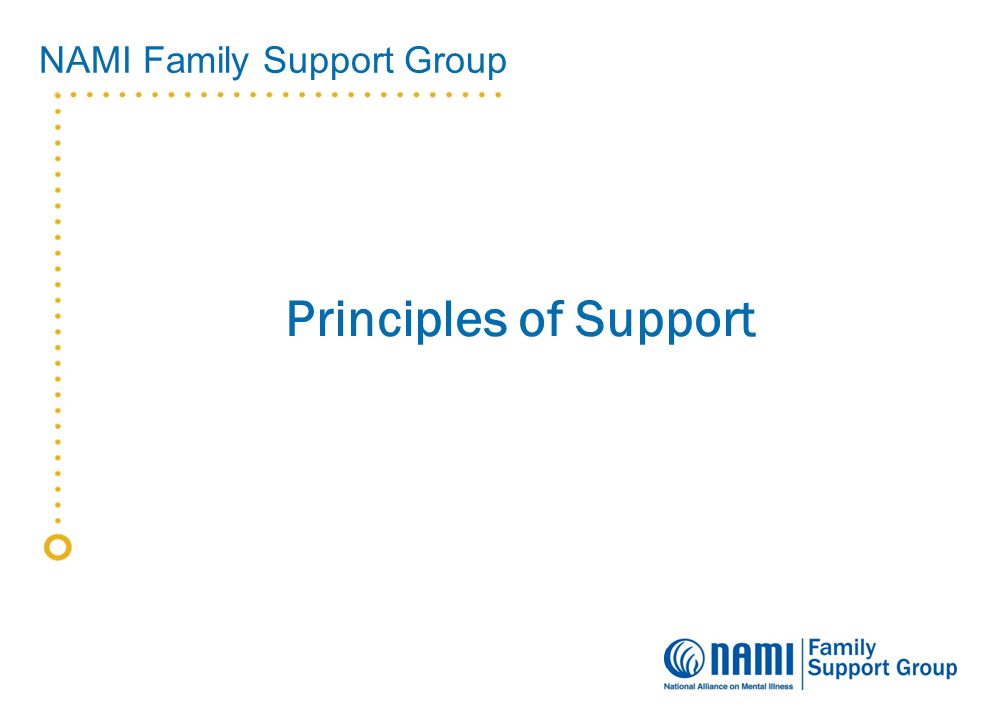 NAMI Family Support Group

Principles of Support

NAMI
National Alliance on Mental Illness
Family Support Group